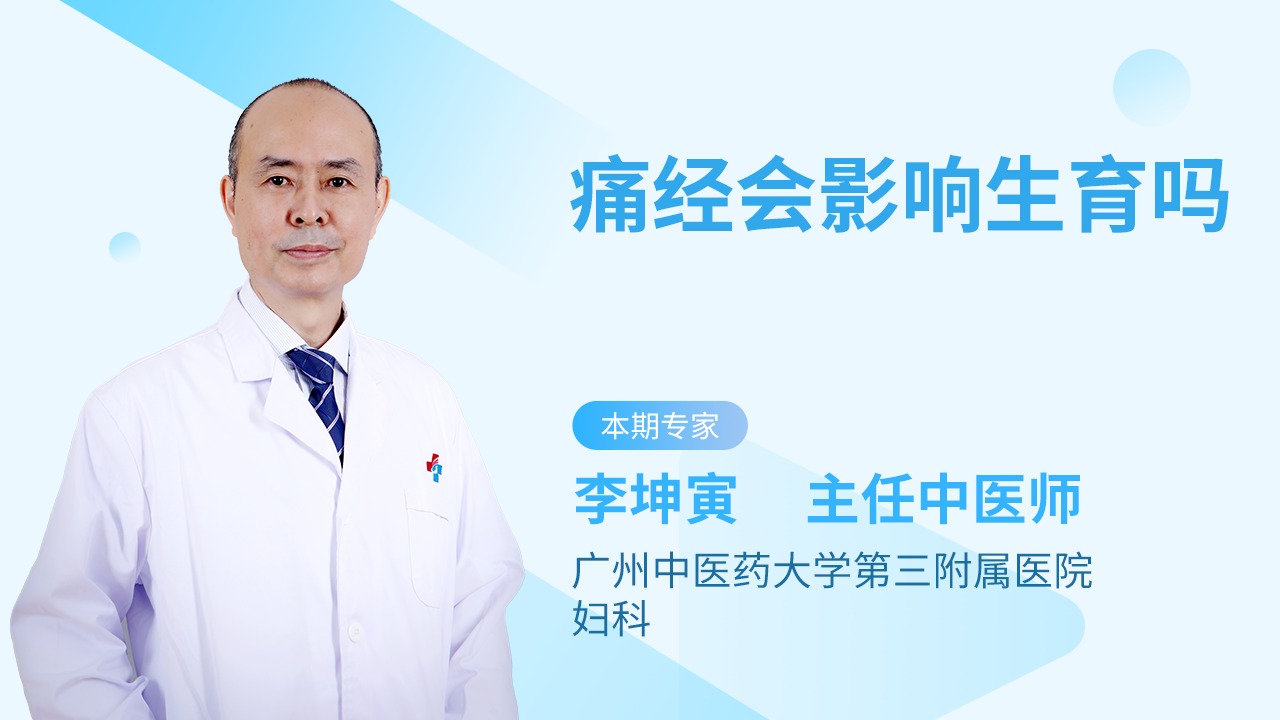 痛经会影响生育吗

本期专家

李坤寅 主任中医师

广州中医药大学第三附属医院
妇科